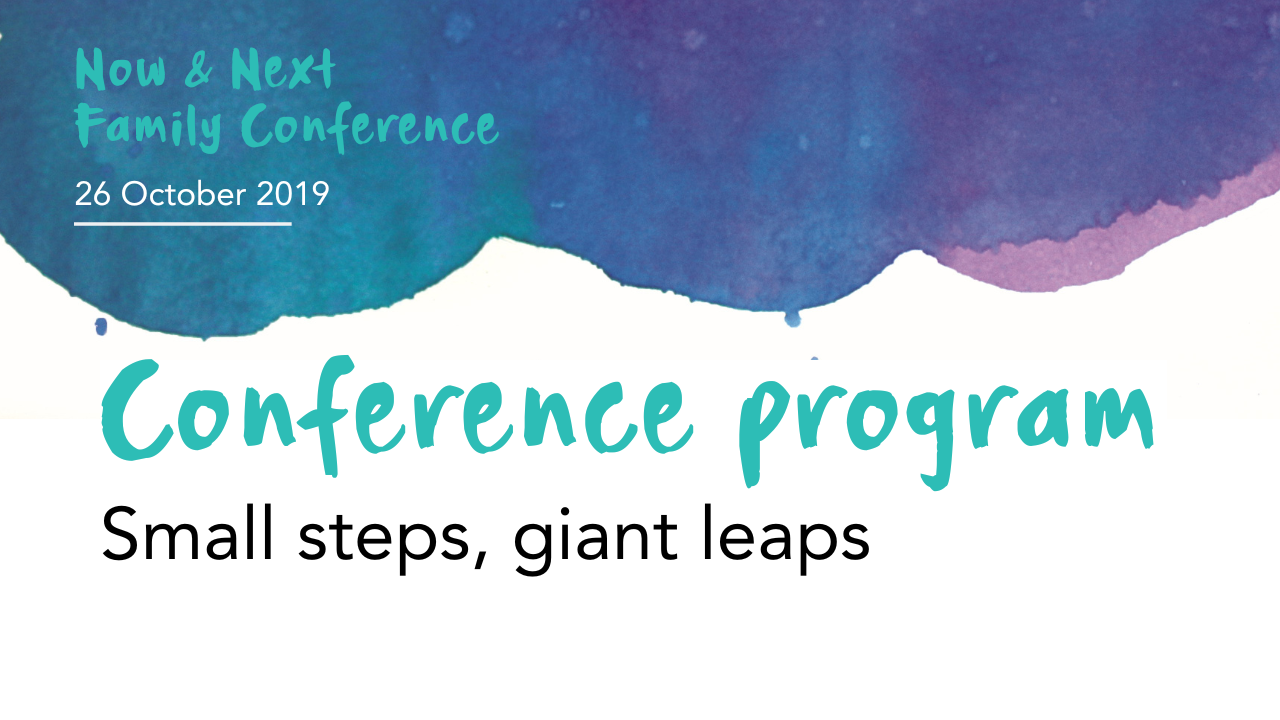 Now & Next
Family Conference

26 October 2019

Conference program

Small steps, giant leaps